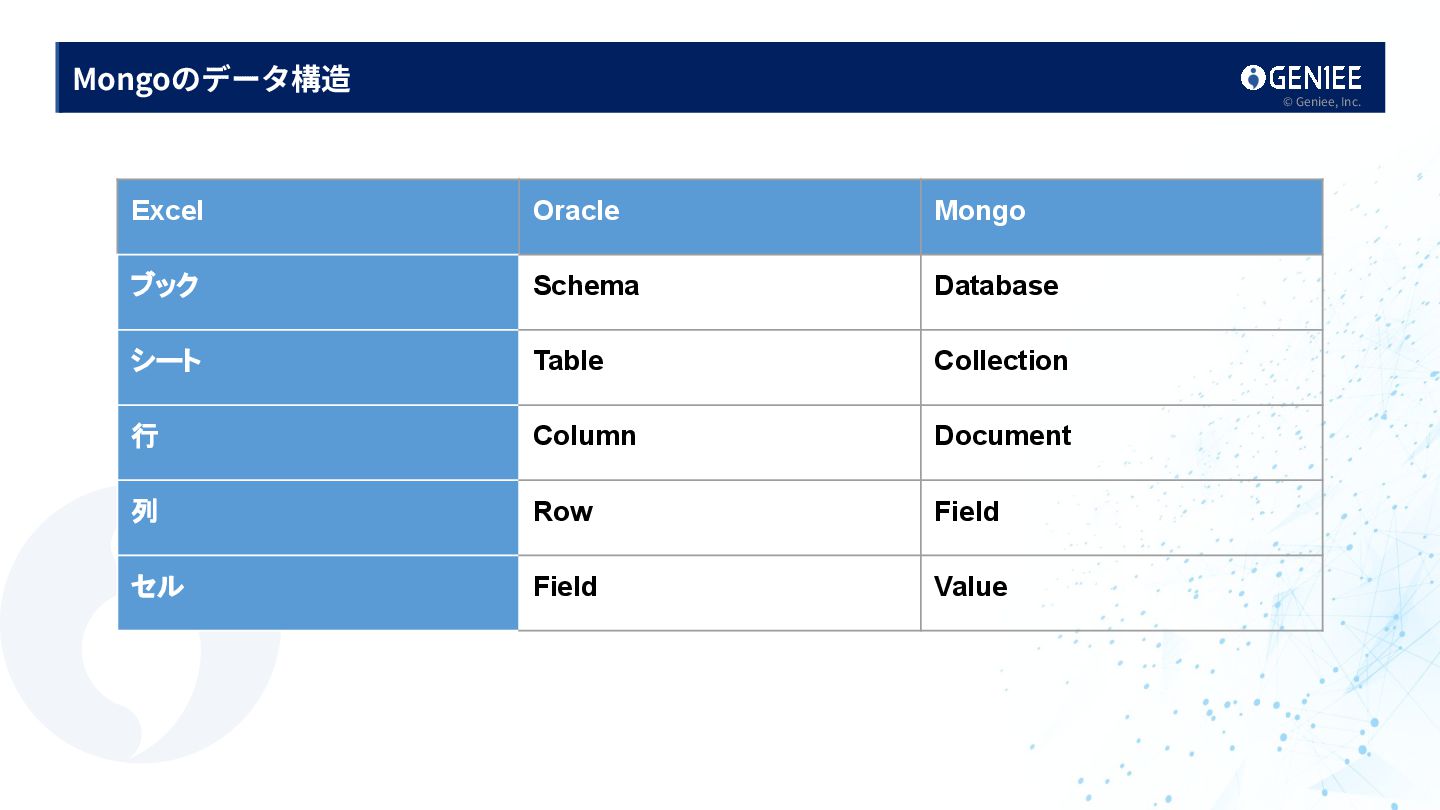 Mongoのデータ構造

GENIEE
© Geniee, Inc.

| Excel | Oracle | Mongo |
|---|---|---|
| ブック | Schema | Database |
| シート | Table | Collection |
| 行 | Column | Document |
| 列 | Row | Field |
| セル | Field | Value |